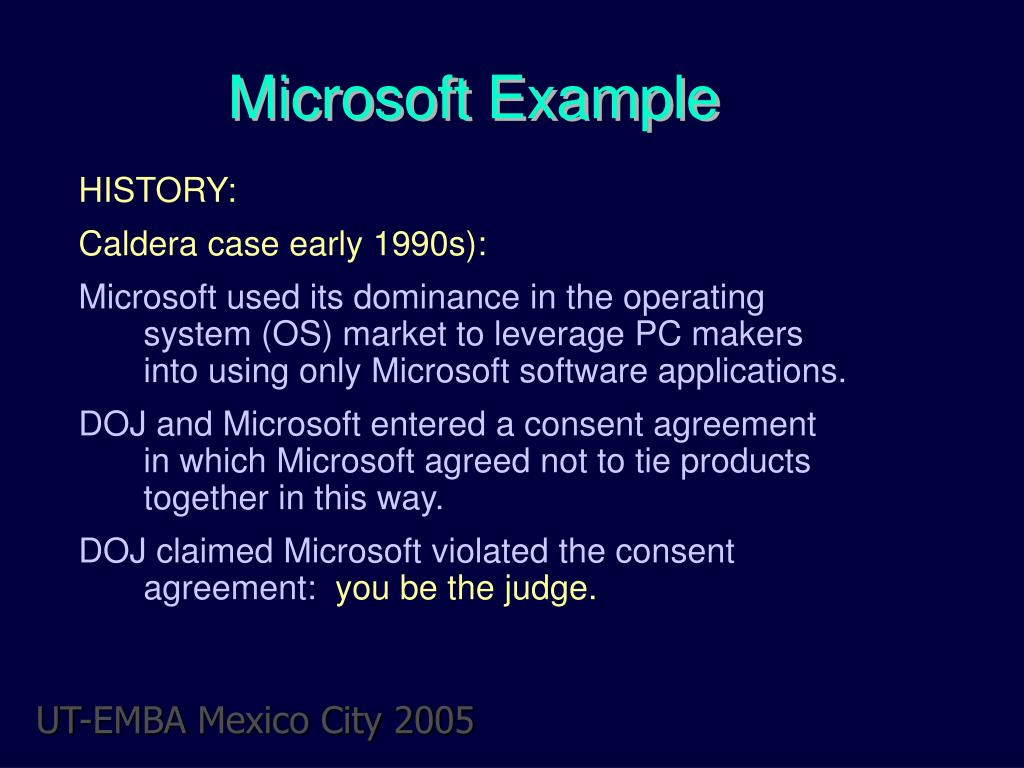 Microsoft Example

HISTORY:

Caldera case early 1990s):

Microsoft used its dominance in the operating system (OS) market to leverage PC makers into using only Microsoft software applications.

DOJ and Microsoft entered a consent agreement in which Microsoft agreed not to tie products together in this way.

DOJ claimed Microsoft violated the consent agreement: you be the judge.

UT-EMBA Mexico City 2005